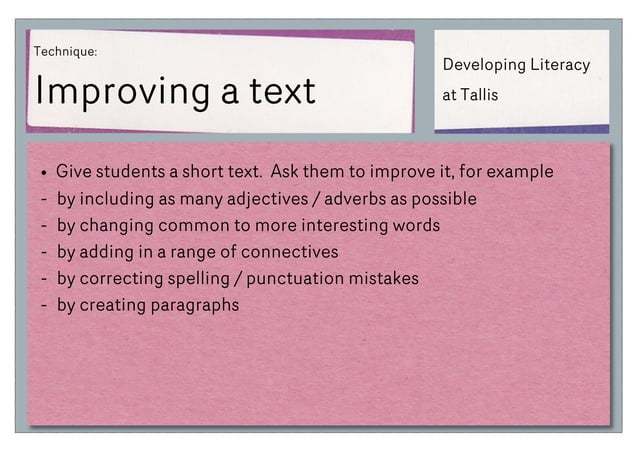 Technique:

Improving a text

Developing Literacy at Tallis

• Give students a short text. Ask them to improve it, for example
- by including as many adjectives / adverbs as possible
- by changing common to more interesting words
- by adding in a range of connectives
- by correcting spelling / punctuation mistakes
- by creating paragraphs